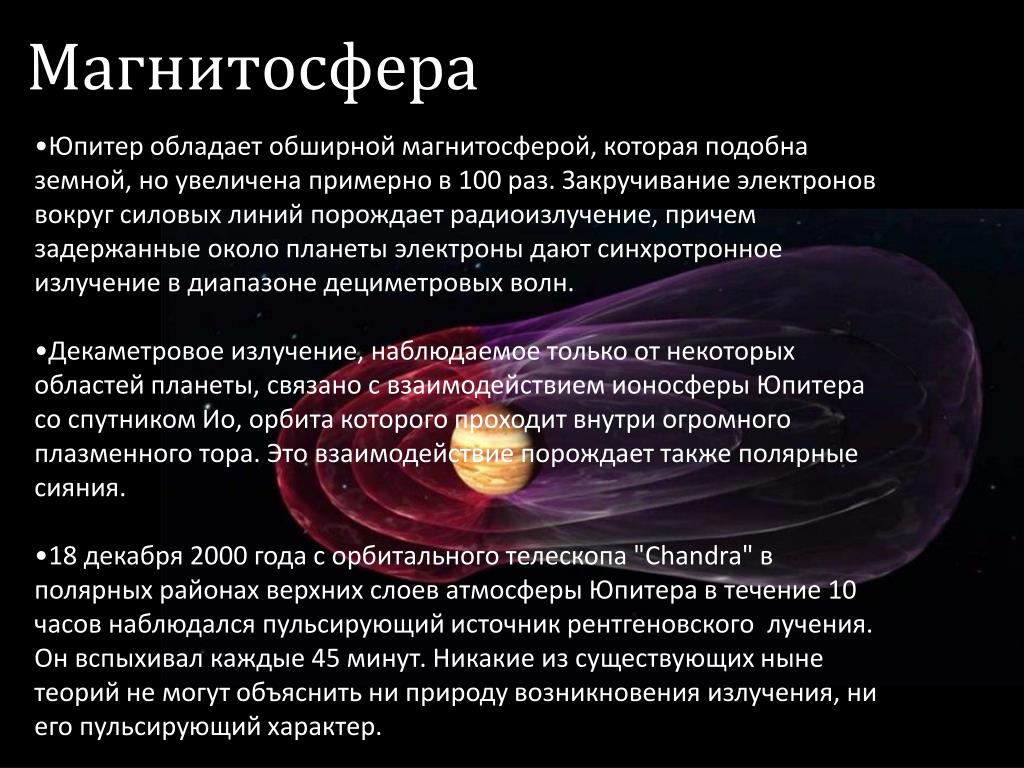 Магнитосфера

•Юпитер обладает обширной магнитосферой, которая подобна земной, но увеличена примерно в 100 раз. Закручивание электронов вокруг силовых линий порождает радиоизлучение, причем задержанные около планеты электроны дают синхротронное излучение в диапазоне дециметровых волн.

•Декаметровое излучение, наблюдаемое только от некоторых областей планеты, связано с взаимодействием ионосферы Юпитера со спутником Ио, орбита которого проходит внутри огромного плазменного тора. Это взаимодействие порождает также полярные сияния.

•18 декабря 2000 года с орбитального телескопа "Chandra" в полярных районах верхних слоев атмосферы Юпитера в течение 10 часов наблюдался пульсирующий источник рентгеновского лучения. Он вспыхивал каждые 45 минут. Никакие из существующих ныне теорий не могут объяснить ни природу возникновения излучения, ни его пульсирующий характер.